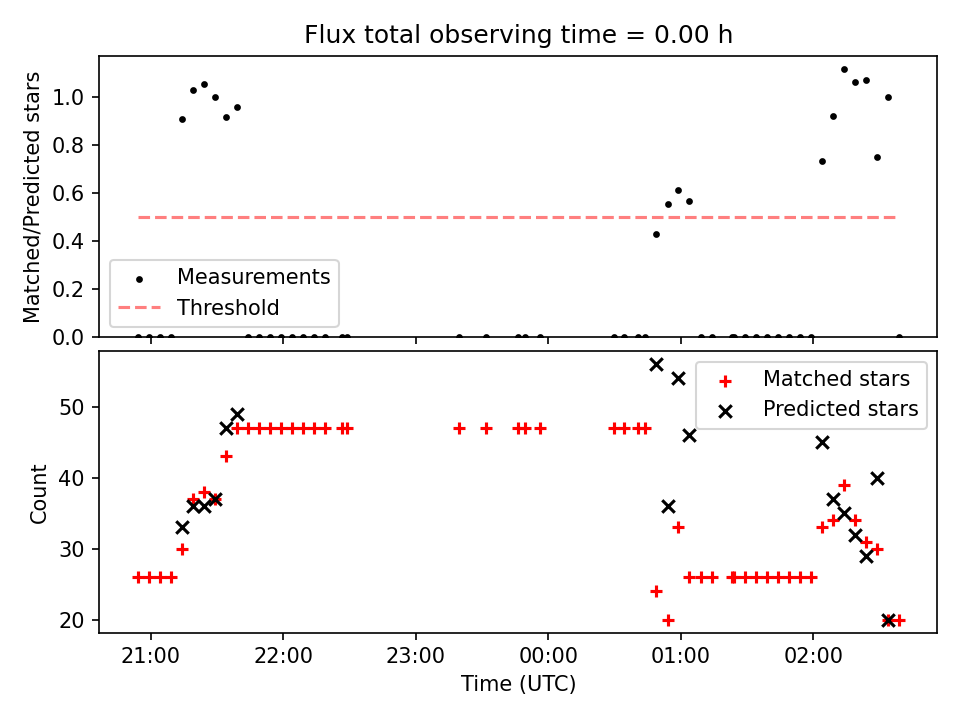 Flux total observing time = 0.00 h

Matched/Predicted stars

1.0
0.8
0.6
0.4
0.2
0.0

Measurements
Threshold

Count

50
40
30
20

Matched stars
Predicted stars

21:00
22:00
23:00
00:00
01:00
02:00

Time (UTC)